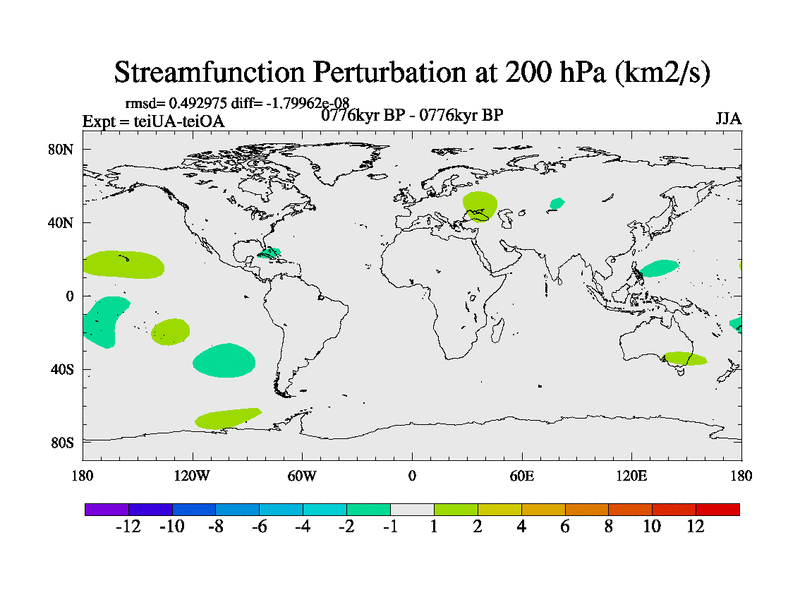 Streamfunction Perturbation at 200 hPa (km2/s)

rmsd= 0.492975 diff= -1.79962e-08
Expt = teiUA-teiOA
0776kyr BP - 0776kyr BP
JJA

80N
40N
0
40S
80S

180
120W
60W
0
60E
120E
180

-12 -10 -8 -6 -4 -2 -1 1 2 4 6 8 10 12